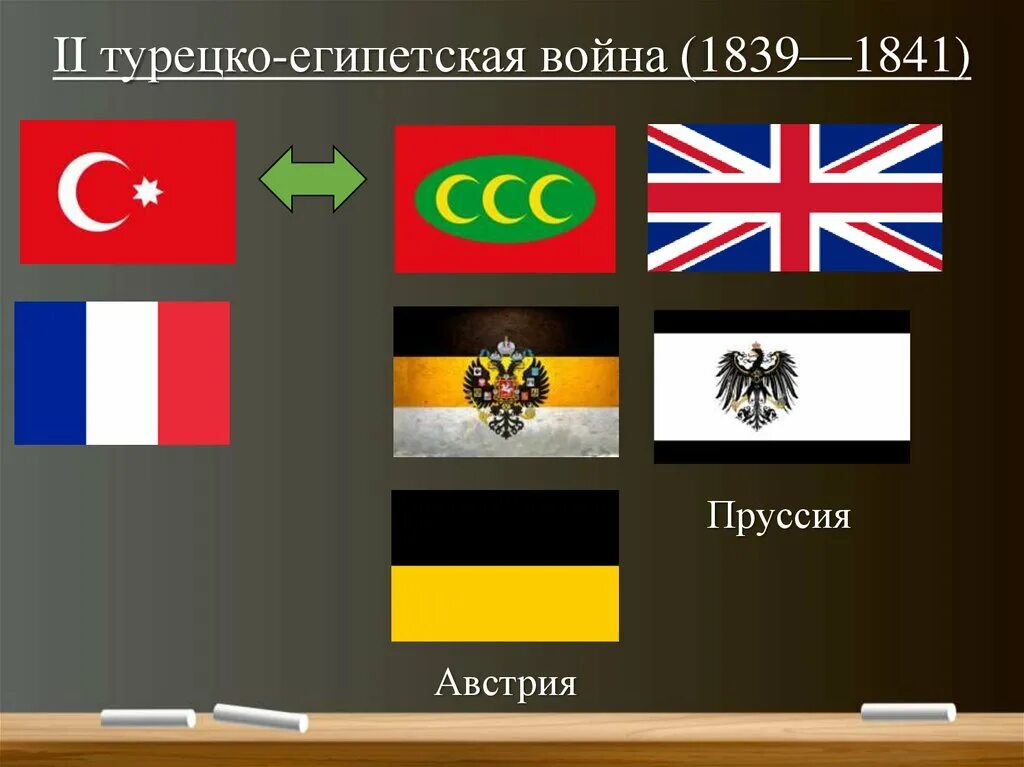 II турецко-египетская война (1839—1841)

Пруссия

Австрия